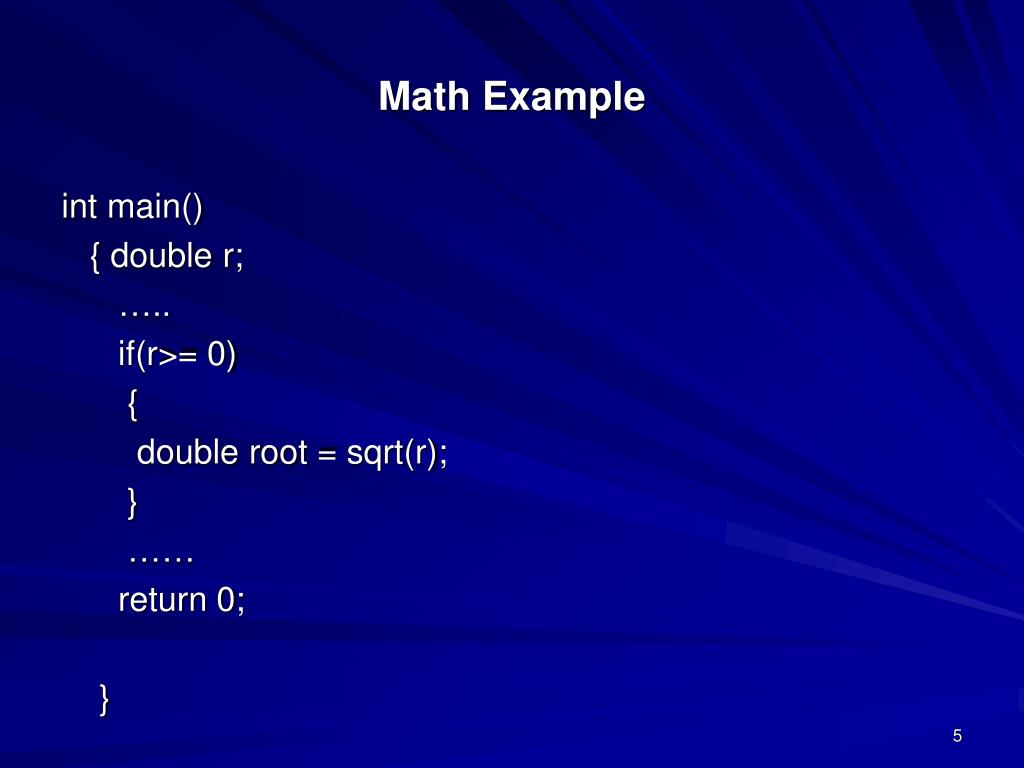 Math Example

int main()
{ double r;
…..
if(r>= 0)
{
double root = sqrt(r);
}
……
return 0;

}

5